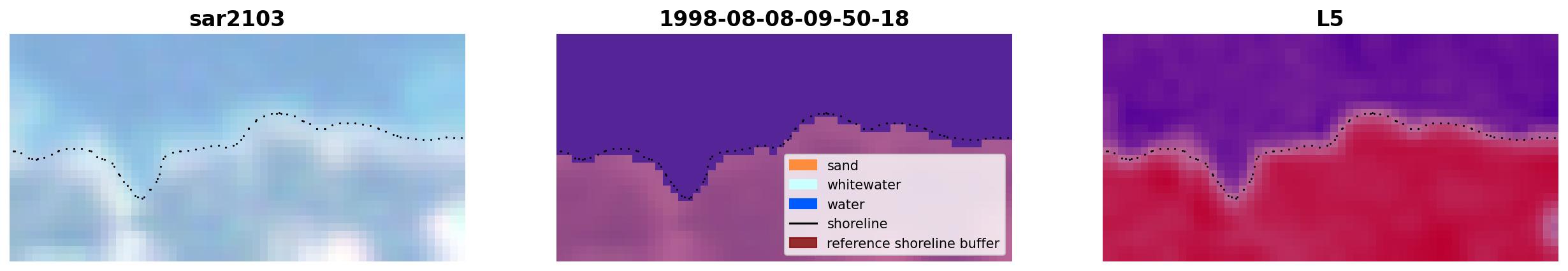 sar2103

1998-08-08-09-50-18

sand
whitewater
water
shoreline
reference shoreline buffer

L5